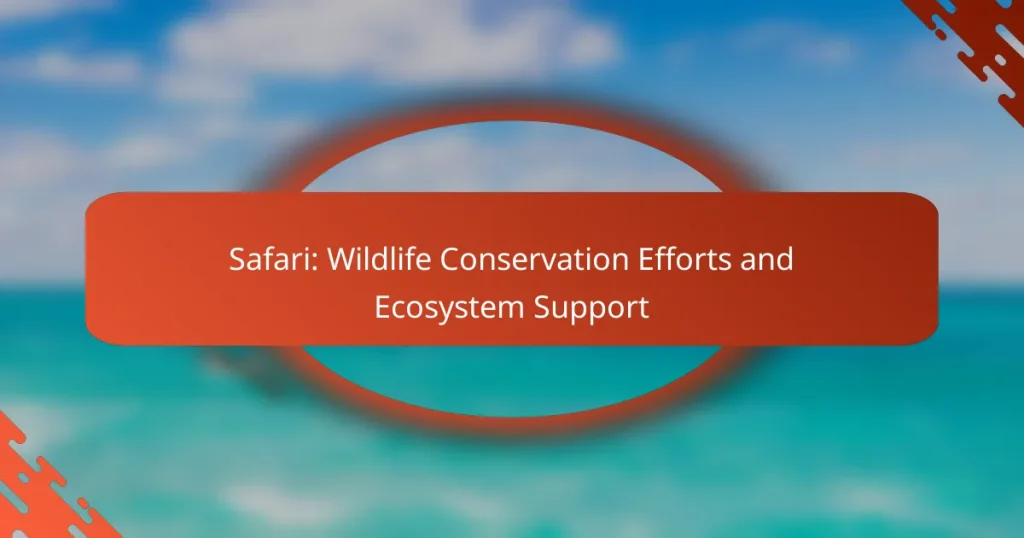 Safari: Wildlife Conservation Efforts and Ecosystem Support